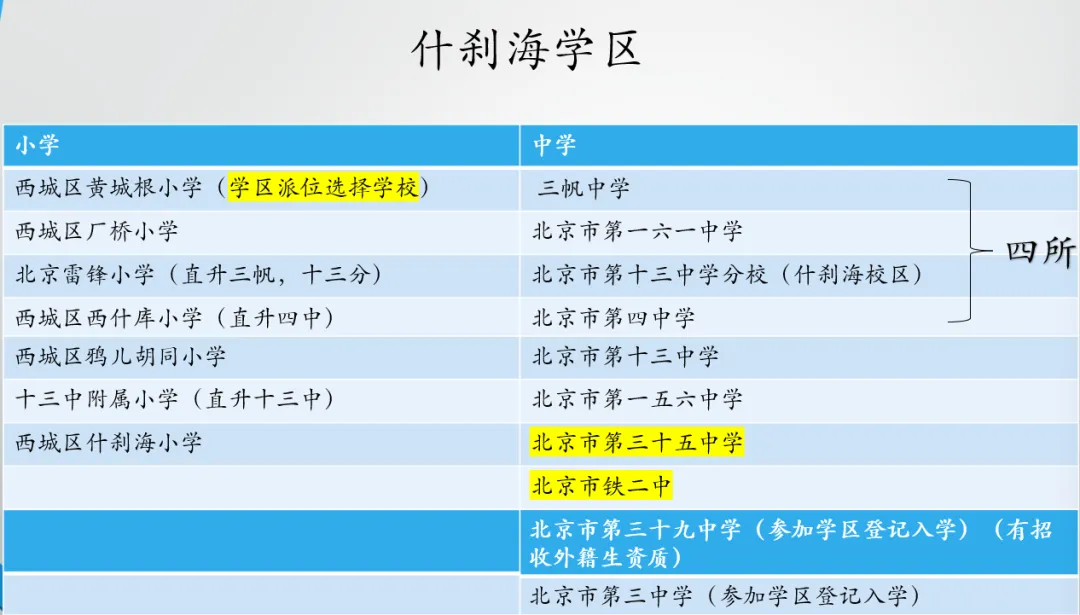 什刹海学区

| 小学 | 中学 |
|---|---|
| 西城区黄城根小学（学区派位选择学校） | 三帆中学 |
| 西城区厂桥小学 | 北京市第一六一中学 |
| 北京雷锋小学（直升三帆，十三分） | 北京市第十三中学分校（什刹海校区） |
| 西城区西什库小学（直升四中） | 北京市第四中学 |
| 西城区鸦儿胡同小学 | 北京市第十三中学 |
| 十三中附属小学（直升十三中） | 北京市第一五六中学 |
| 西城区什刹海小学 | 北京市第三十五中学 |
| | 北京市铁二中 |
| | 北京市第三十九中学（参加学区登记入学）（有招收外籍生资质） |
| | 北京市第三中学（参加学区登记入学） |

四所